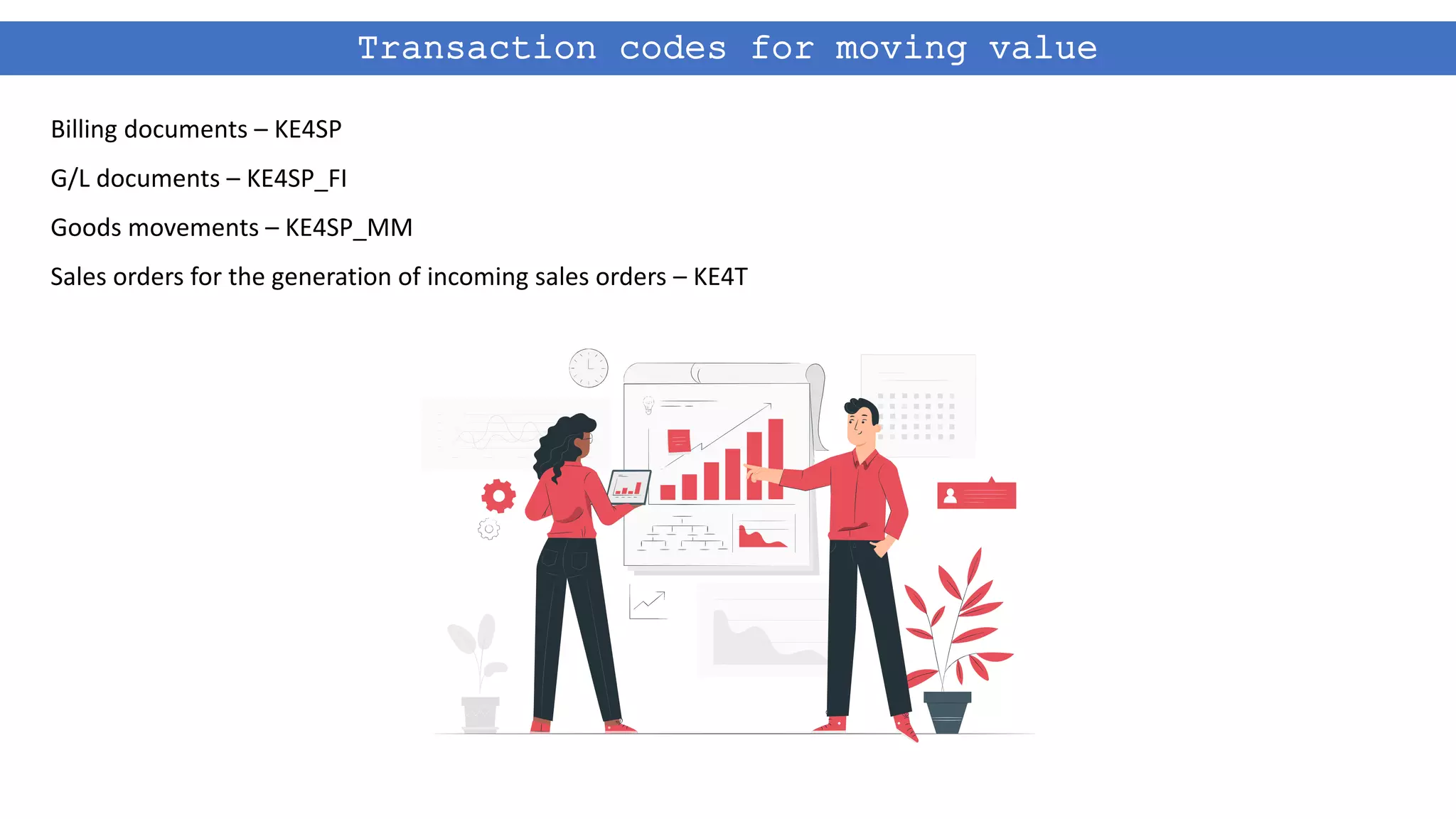 Transaction codes for moving value

Billing documents – KE4SP

G/L documents – KE4SP_FI

Goods movements – KE4SP_MM

Sales orders for the generation of incoming sales orders – KE4T